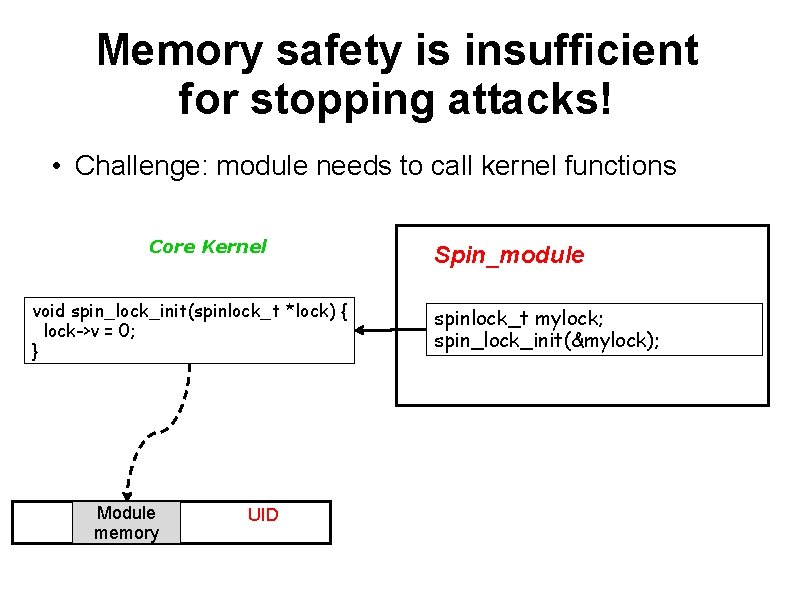 Memory safety is insufficient for stopping attacks!

• Challenge: module needs to call kernel functions

Core Kernel

void spin_lock_init(spinlock_t *lock) {
  lock->v = 0;
}

Spin_module

spinlock_t mylock;
spin_lock_init(&mylock);

Module memory

UID